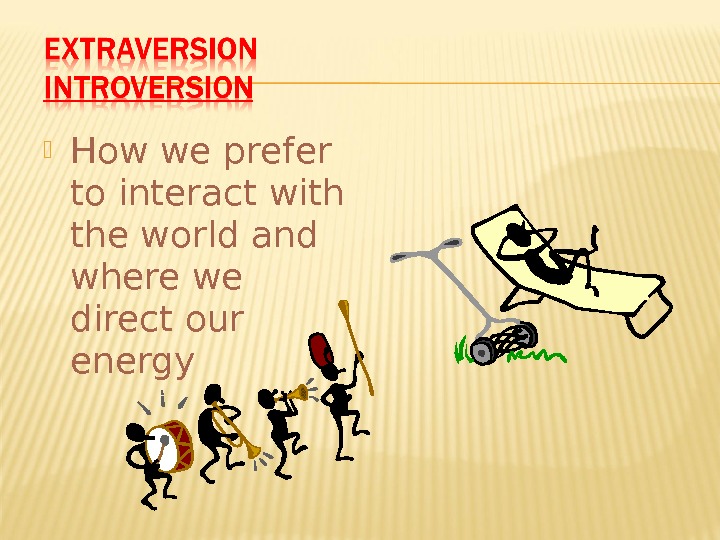 EXTRAVERSION
INTROVERSION

How we prefer to interact with the world and where we direct our energy